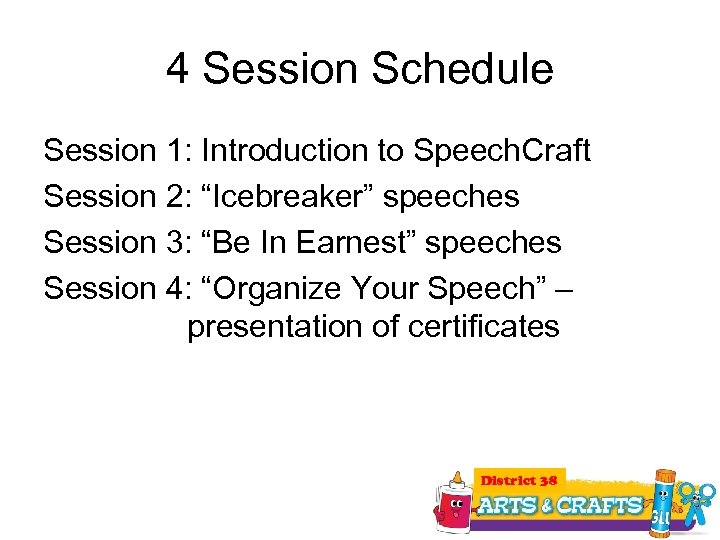 4 Session Schedule

Session 1: Introduction to SpeechCraft
Session 2: “Icebreaker” speeches
Session 3: “Be In Earnest” speeches
Session 4: “Organize Your Speech” – presentation of certificates

District 38
ARTS & CRAFTS
GLU